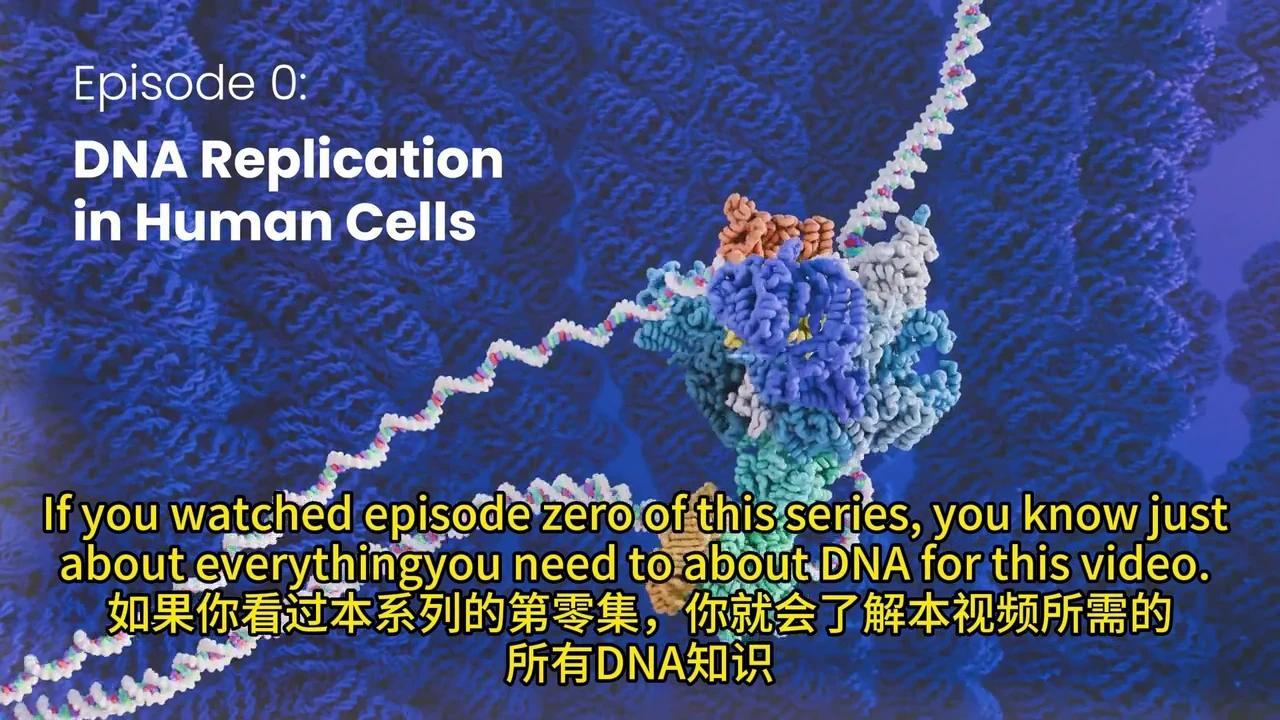 Episode 0:

DNA Replication in Human Cells

If you watched episode zero of this series, you know just about everythingyou need to about DNA for this video.
如果你看过本系列的第零集，你就会了解本视频所需的所有DNA知识